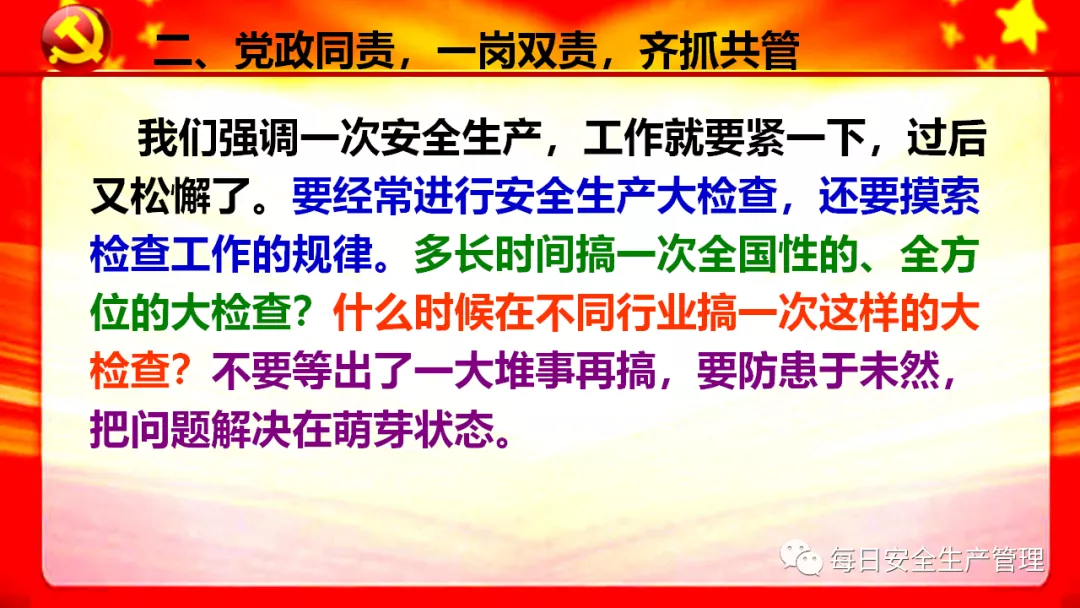 二、党政同责，一岗双责，齐抓共管

我们强调一次安全生产，工作就要紧一下，过后又松懈了。要经常进行安全生产大检查，还要摸索检查工作的规律。多长时间搞一次全国性的、全方位的大检查？什么时候在不同行业搞一次这样的大检查？不要等出了一大堆事再搞，要防患于未然，把问题解决在萌芽状态。

每日安全生产管理